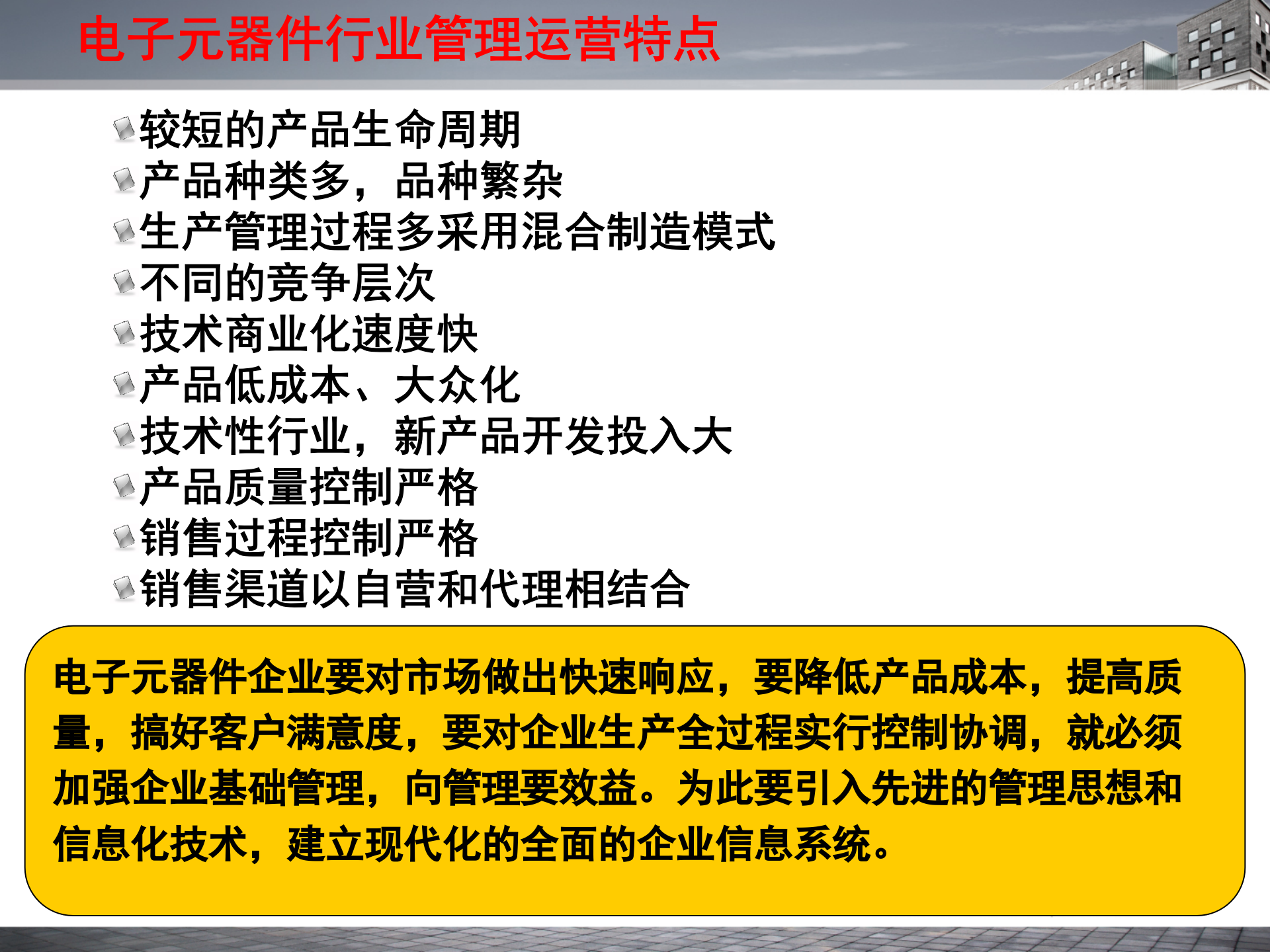 电子元器件行业管理运营特点

较短的产品生命周期
产品种类多，品种繁杂
生产管理过程多采用混合制造模式
不同的竞争层次
技术商业化速度快
产品低成本、大众化
技术性行业，新产品开发投入大
产品质量控制严格
销售过程控制严格
销售渠道以自营和代理相结合

电子元器件企业要对市场做出快速响应，要降低产品成本，提高质量，搞好客户满意度，要对企业生产全过程实行控制协调，就必须加强企业基础管理，向管理要效益。为此要引入先进的管理思想和信息化技术，建立现代化的全面的企业信息系统。